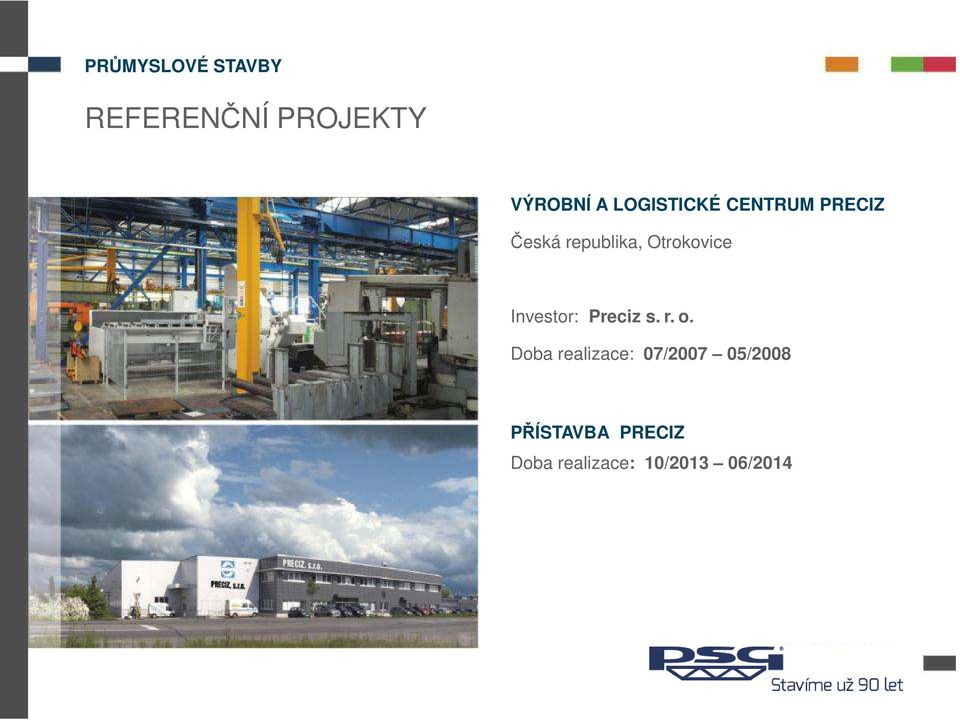 PRŮMYSLOVÉ STAVBY

REFERENČNÍ PROJEKTY

VÝROBNÍ A LOGISTICKÉ CENTRUM PRECIZ

Česká republika, Otrokovice

Investor: Preciz s. r. o.

Doba realizace: 07/2007 – 05/2008

PŘÍSTAVBA PRECIZ

Doba realizace: 10/2013 – 06/2014

PRECIZ, s.r.o.

PRECIZ, s.r.o.

PSG

Stavíme už 90 let